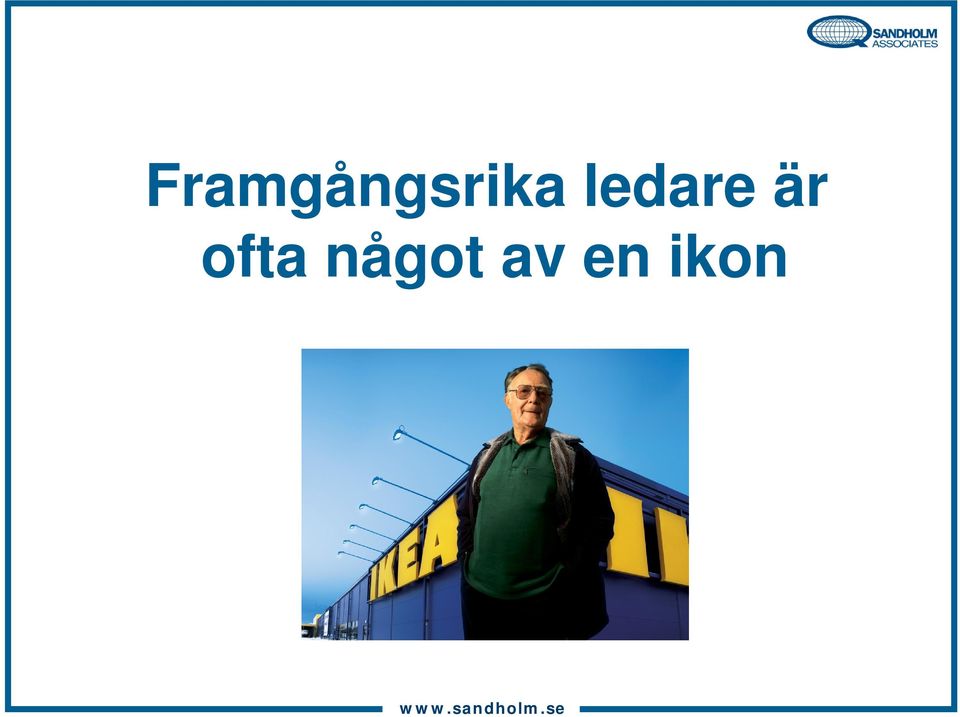 SANDHOLM ASSOCIATES

Framgångsrika ledare är ofta något av en ikon

IKEA

www.sandholm.se